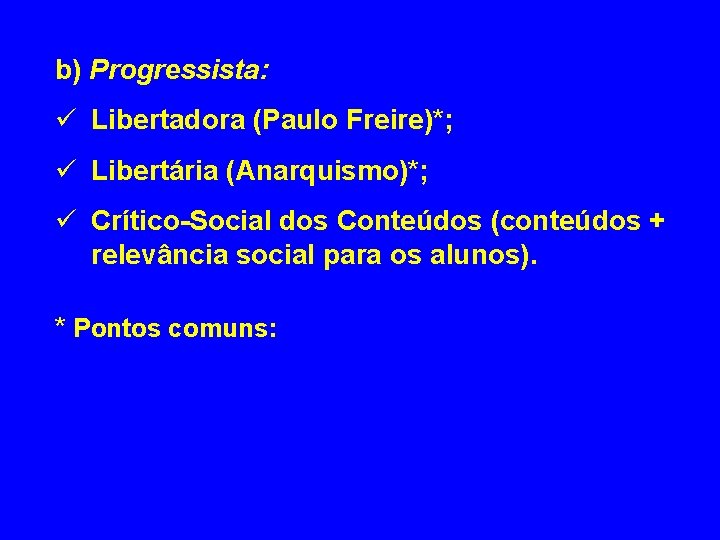 b) Progressista:

✓ Libertadora (Paulo Freire)*;

✓ Libertária (Anarquismo)*;

✓ Crítico-Social dos Conteúdos (conteúdos + relevância social para os alunos).

* Pontos comuns: